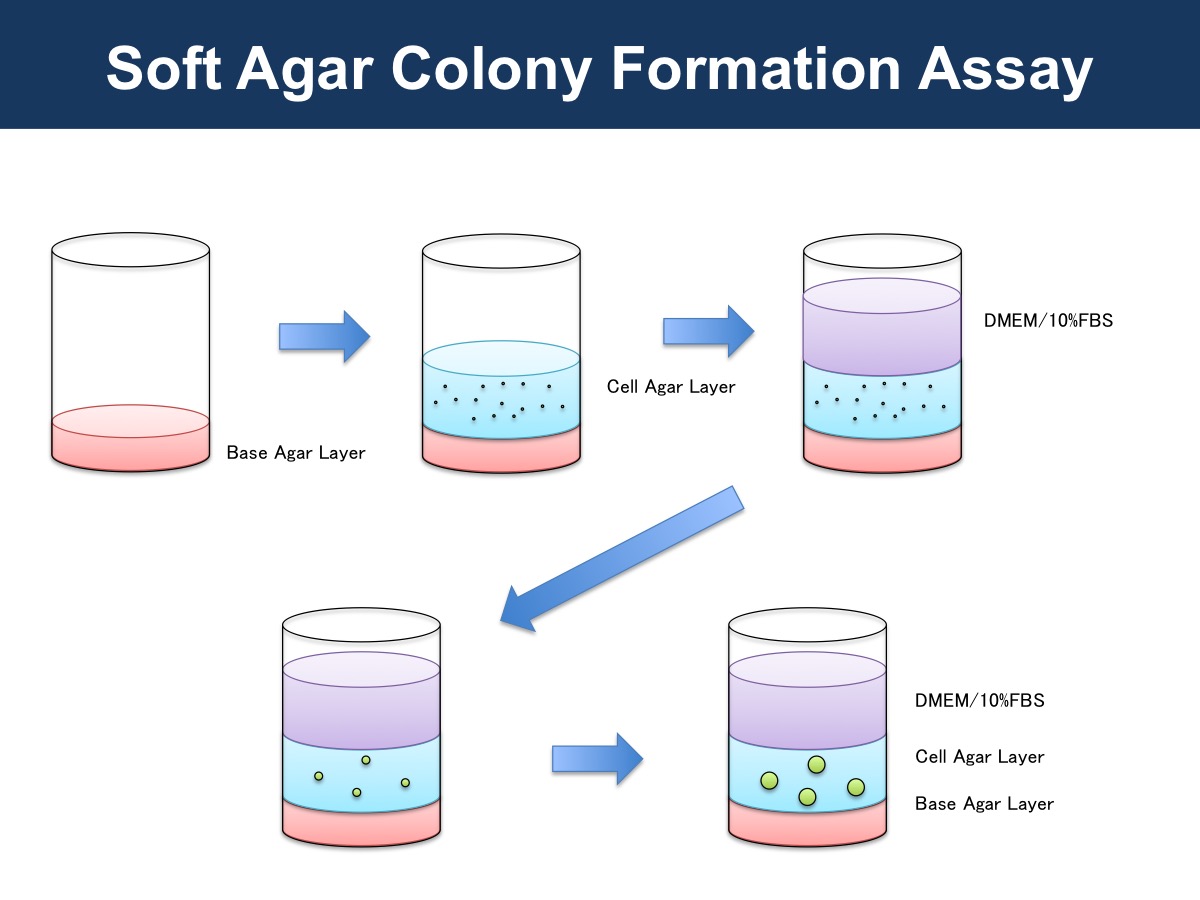 Soft Agar Colony Formation Assay

Base Agar Layer

Cell Agar Layer

DMEM/10%FBS

DMEM/10%FBS

Cell Agar Layer

Base Agar Layer